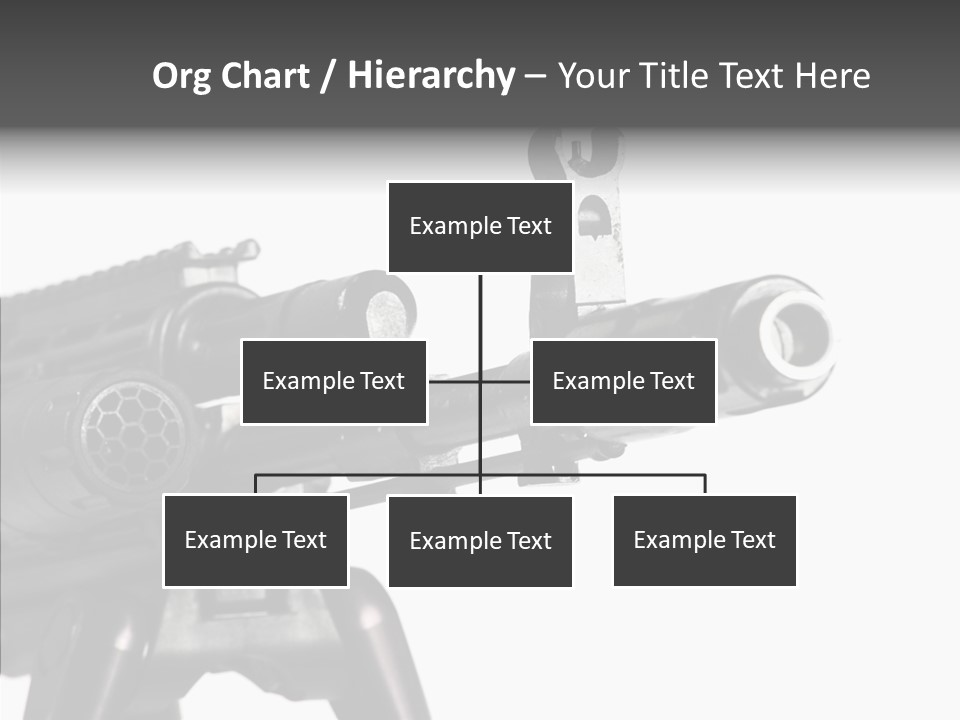 Org Chart / Hierarchy – Your Title Text Here

Example Text

Example Text

Example Text

Example Text

Example Text

Example Text